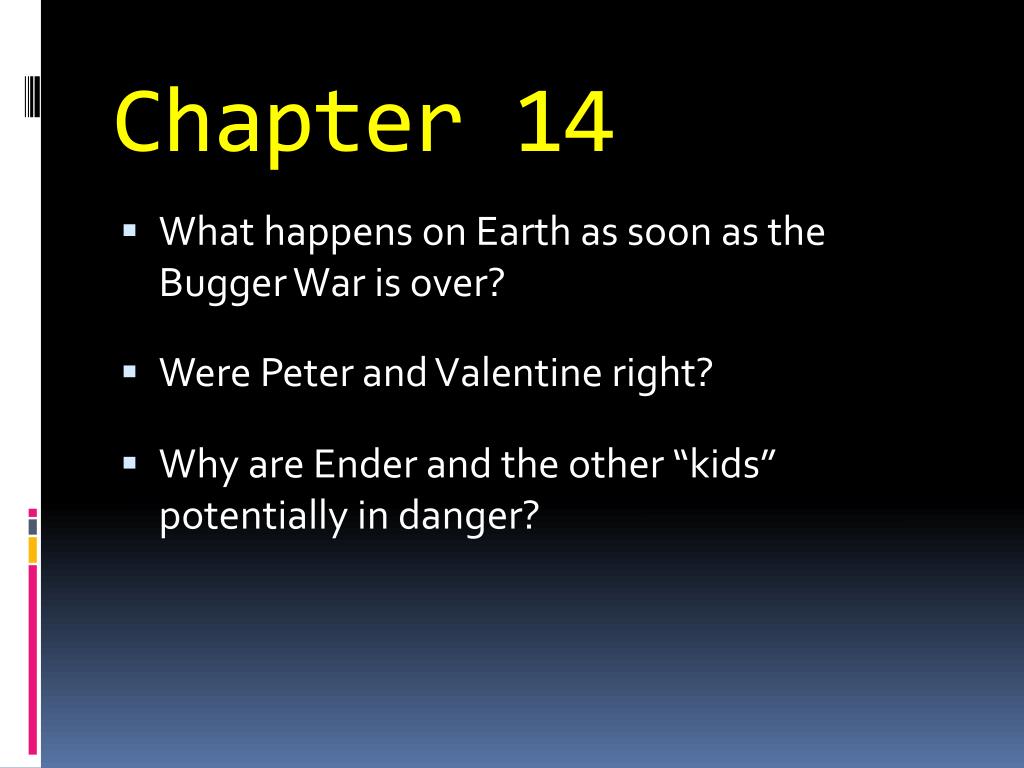 Chapter 14

▪ What happens on Earth as soon as the Bugger War is over?

▪ Were Peter and Valentine right?

▪ Why are Ender and the other “kids” potentially in danger?